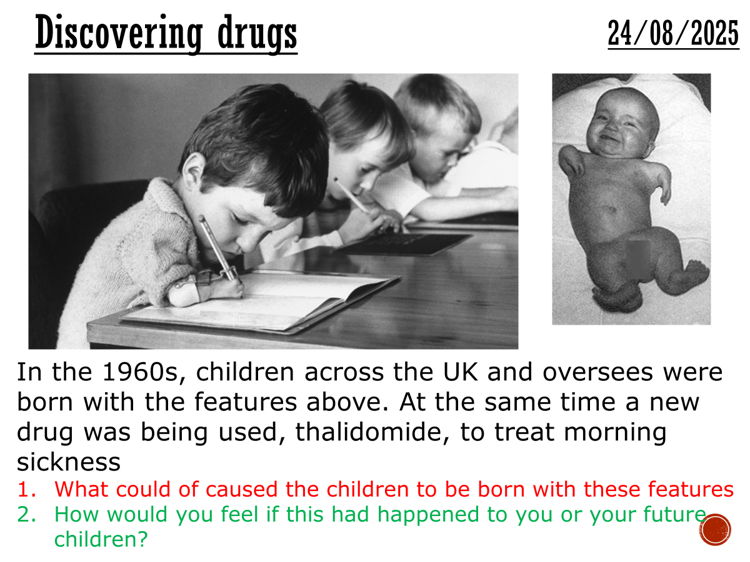 Discovering drugs

24/08/2025

In the 1960s, children across the UK and oversees were born with the features above. At the same time a new drug was being used, thalidomide, to treat morning sickness

1. What could of caused the children to be born with these features
2. How would you feel if this had happened to you or your future children?